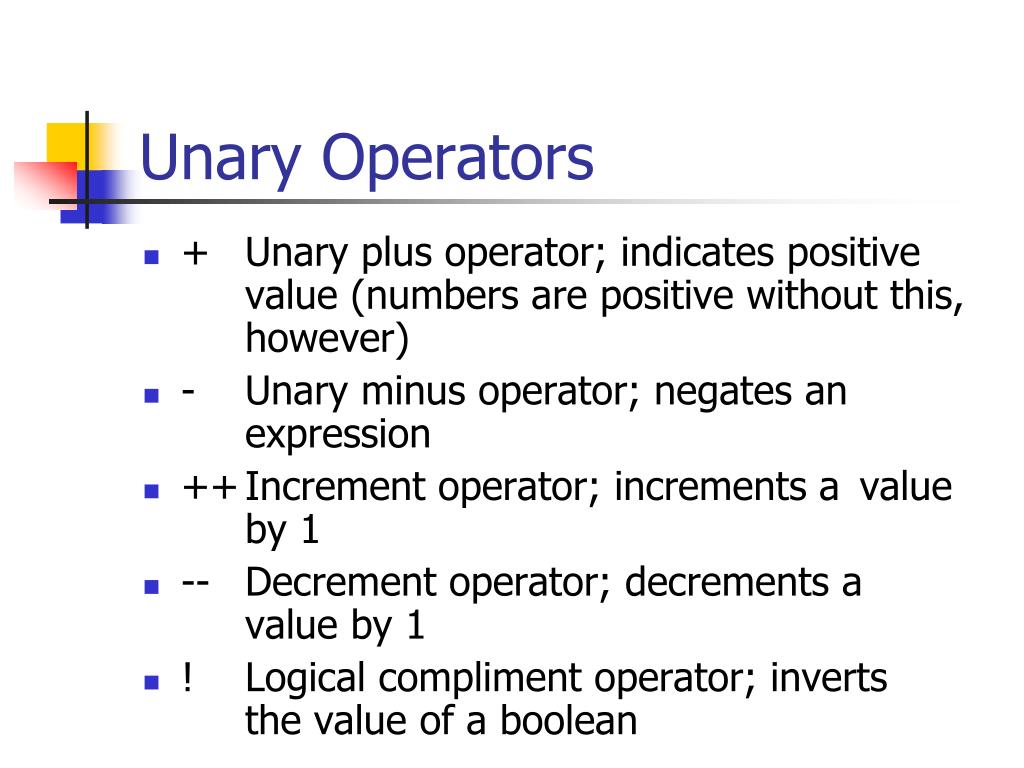 Unary Operators

- + Unary plus operator; indicates positive value (numbers are positive without this, however)
- - Unary minus operator; negates an expression
- ++ Increment operator; increments a value by 1
- -- Decrement operator; decrements a value by 1
- ! Logical compliment operator; inverts the value of a boolean